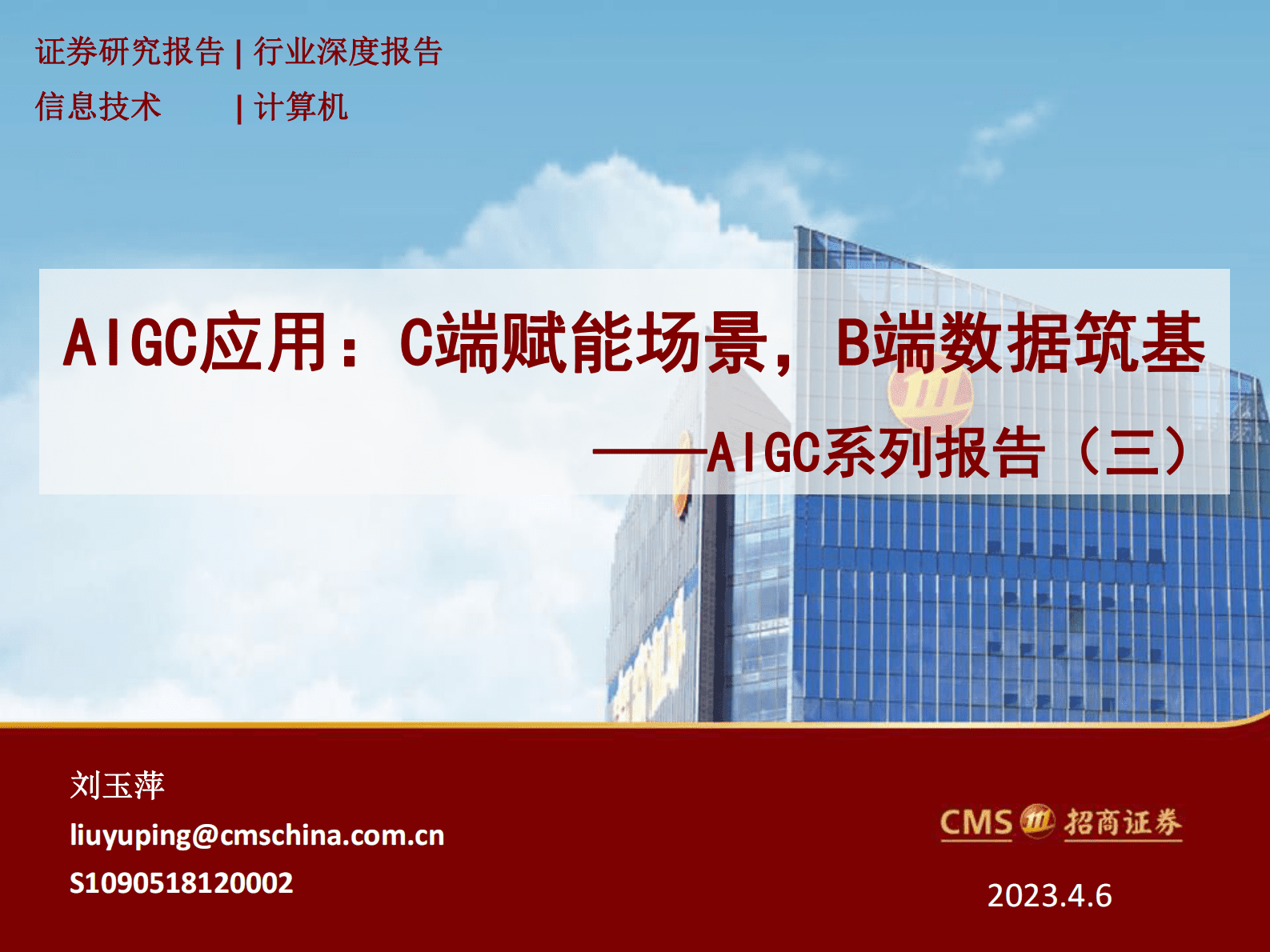 证券研究报告 | 行业深度报告
信息技术 | 计算机

AIGC应用：C端赋能场景，B端数据筑基

——AIGC系列报告（三）

刘玉萍
liuyuping@cmschina.com.cn
S1090518120002

CMS 招商证券

2023.4.6